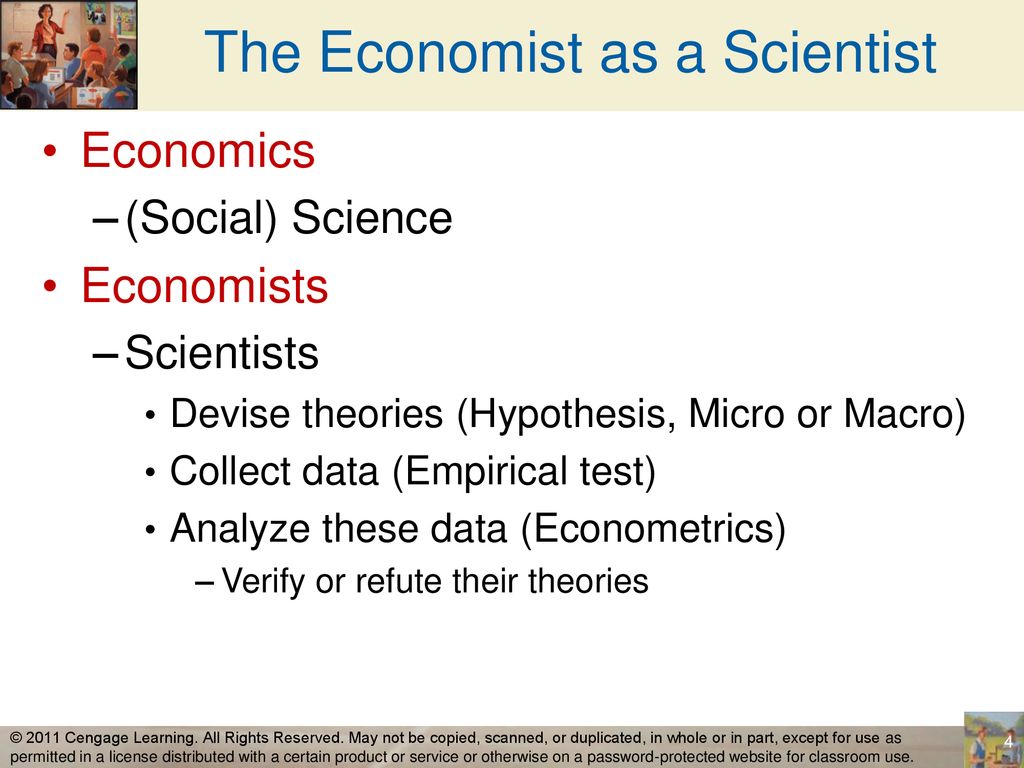 The Economist as a Scientist

• Economics
  – (Social) Science
• Economists
  – Scientists
    • Devise theories (Hypothesis, Micro or Macro)
    • Collect data (Empirical test)
    • Analyze these data (Econometrics)
      – Verify or refute their theories

© 2011 Cengage Learning. All Rights Reserved. May not be copied, scanned, or duplicated, in whole or in part, except for use as permitted in a license distributed with a certain product or service or otherwise on a password-protected website for classroom use.

4